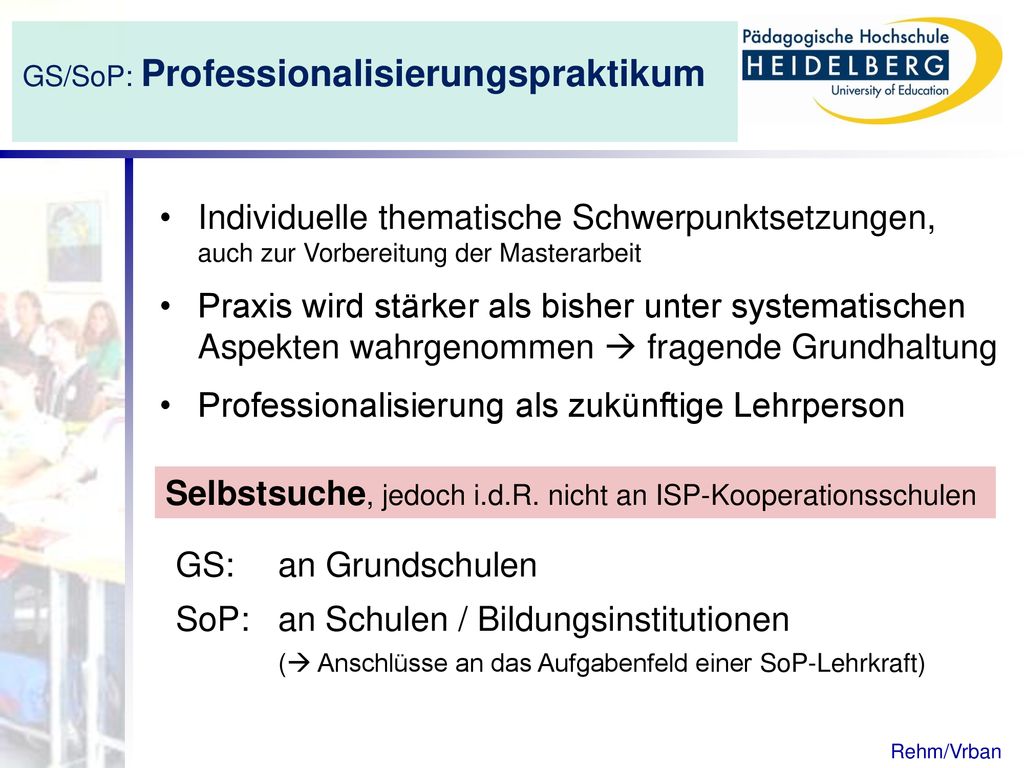 GS/SoP: Professionalisierungspraktikum

Pädagogische Hochschule
HEIDELBERG
University of Education

• Individuelle thematische Schwerpunktsetzungen, auch zur Vorbereitung der Masterarbeit

• Praxis wird stärker als bisher unter systematischen Aspekten wahrgenommen → fragende Grundhaltung

• Professionalisierung als zukünftige Lehrperson

Selbstsuche, jedoch i.d.R. nicht an ISP-Kooperationsschulen

GS: an Grundschulen

SoP: an Schulen / Bildungsinstitutionen
(→ Anschlüsse an das Aufgabenfeld einer SoP-Lehrkraft)

Rehm/Vrban